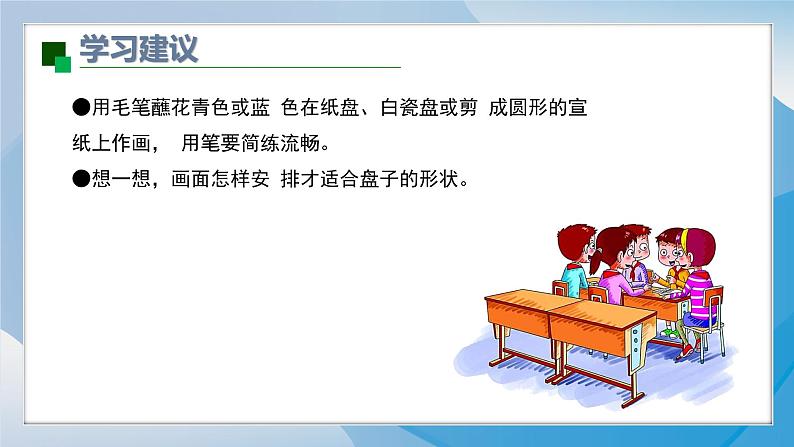 学习建议

●用毛笔蘸花青色或蓝 色在纸盘、白瓷盘或剪 成圆形的宣纸上作画， 用笔要简练流畅。

●想一想，画面怎样安 排才适合盘子的形状。